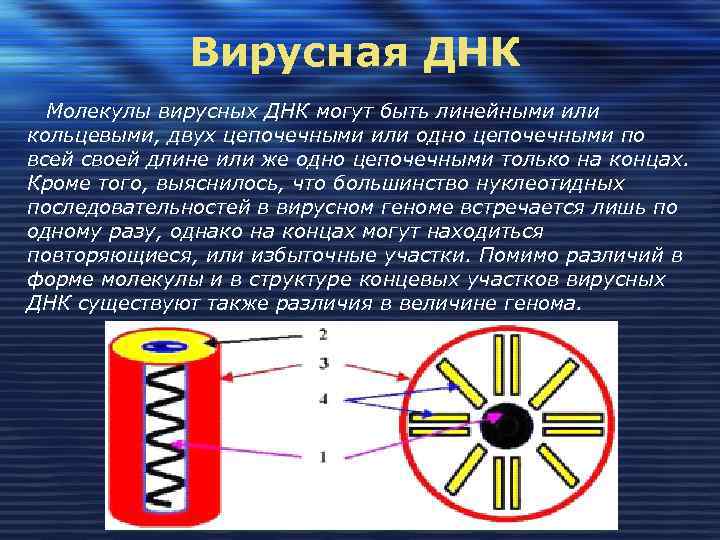 Вирусная ДНК

Молекулы вирусных ДНК могут быть линейными или кольцевыми, двух цепочечными или одно цепочечными по всей своей длине или же одно цепочечными только на концах. Кроме того, выяснилось, что большинство нуклеотидных последовательностей в вирусном геноме встречается лишь по одному разу, однако на концах могут находиться повторяющиеся, или избыточные участки. Помимо различий в форме молекулы и в структуре концевых участков вирусных ДНК существуют также различия в величине генома.

2
3
4
1